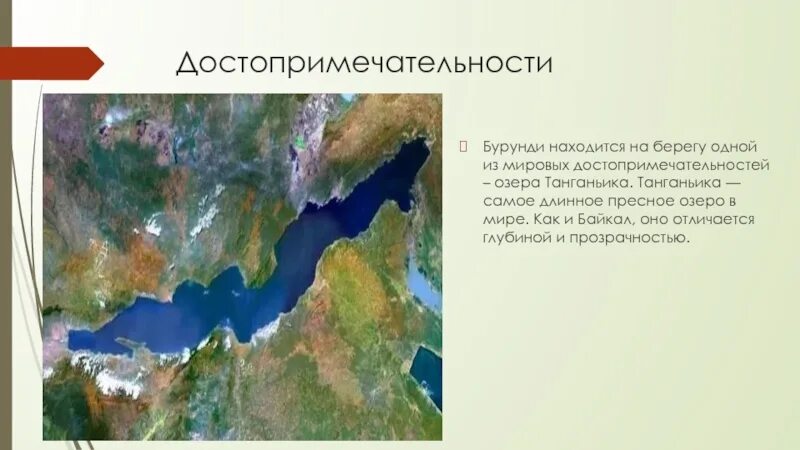 Достопримечательности

Бурунди находится на берегу одной из мировых достопримечательностей – озера Танганьика. Танганьика — самое длинное пресное озеро в мире. Как и Байкал, оно отличается глубиной и прозрачностью.